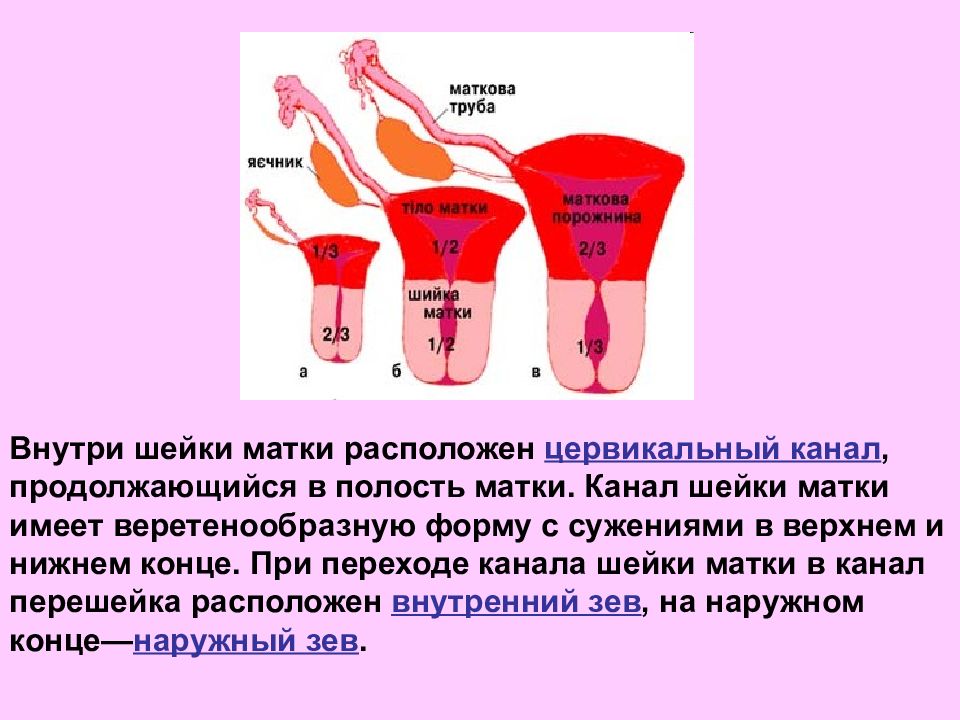 маткова труба

яєчник

тіло матки

маткова порожнина

1/3

1/2

2/3

шийка матки

2/3

1/2

1/3

а

б

в

Внутри шейки матки расположен цервикальный канал, продолжающийся в полость матки. Канал шейки матки имеет веретенообразную форму с сужениями в верхнем и нижнем конце. При переходе канала шейки матки в канал перешейка расположен внутренний зев, на наружном конце—наружный зев.